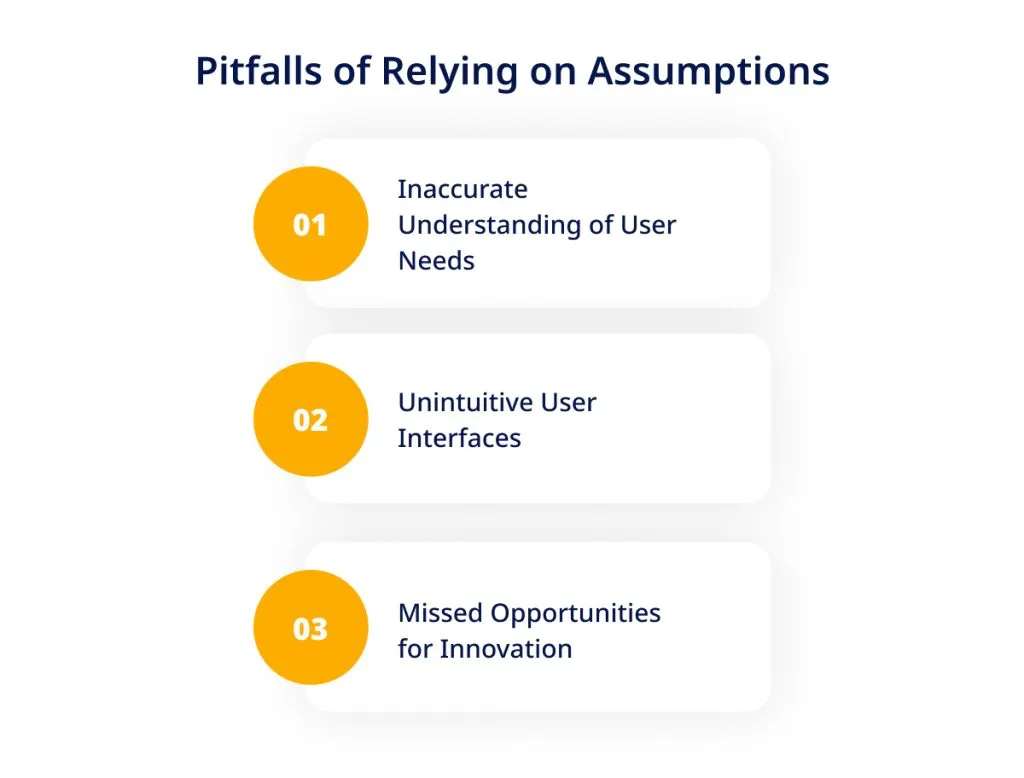 Pitfalls of Relying on Assumptions

01
Inaccurate Understanding of User Needs

02
Unintuitive User Interfaces

03
Missed Opportunities for Innovation